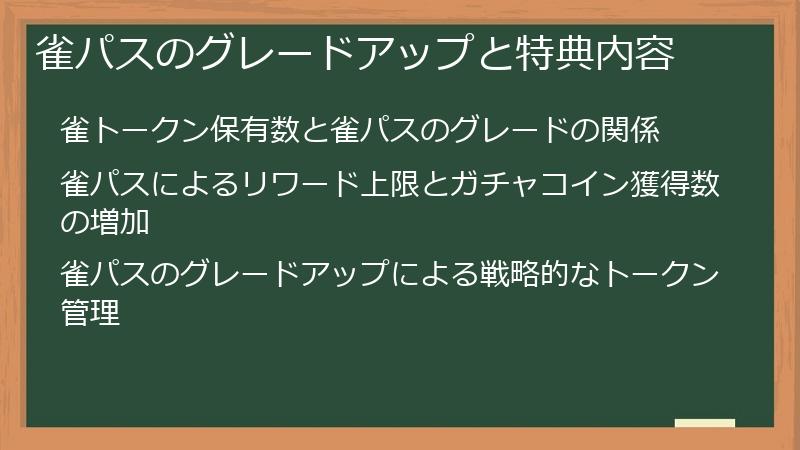 雀パスのグレードアップと特典内容

雀トークン保有数と雀パスのグレードの関係

雀パスによるリワード上限とガチャコイン獲得数の増加

雀パスのグレードアップによる戦略的なトークン管理